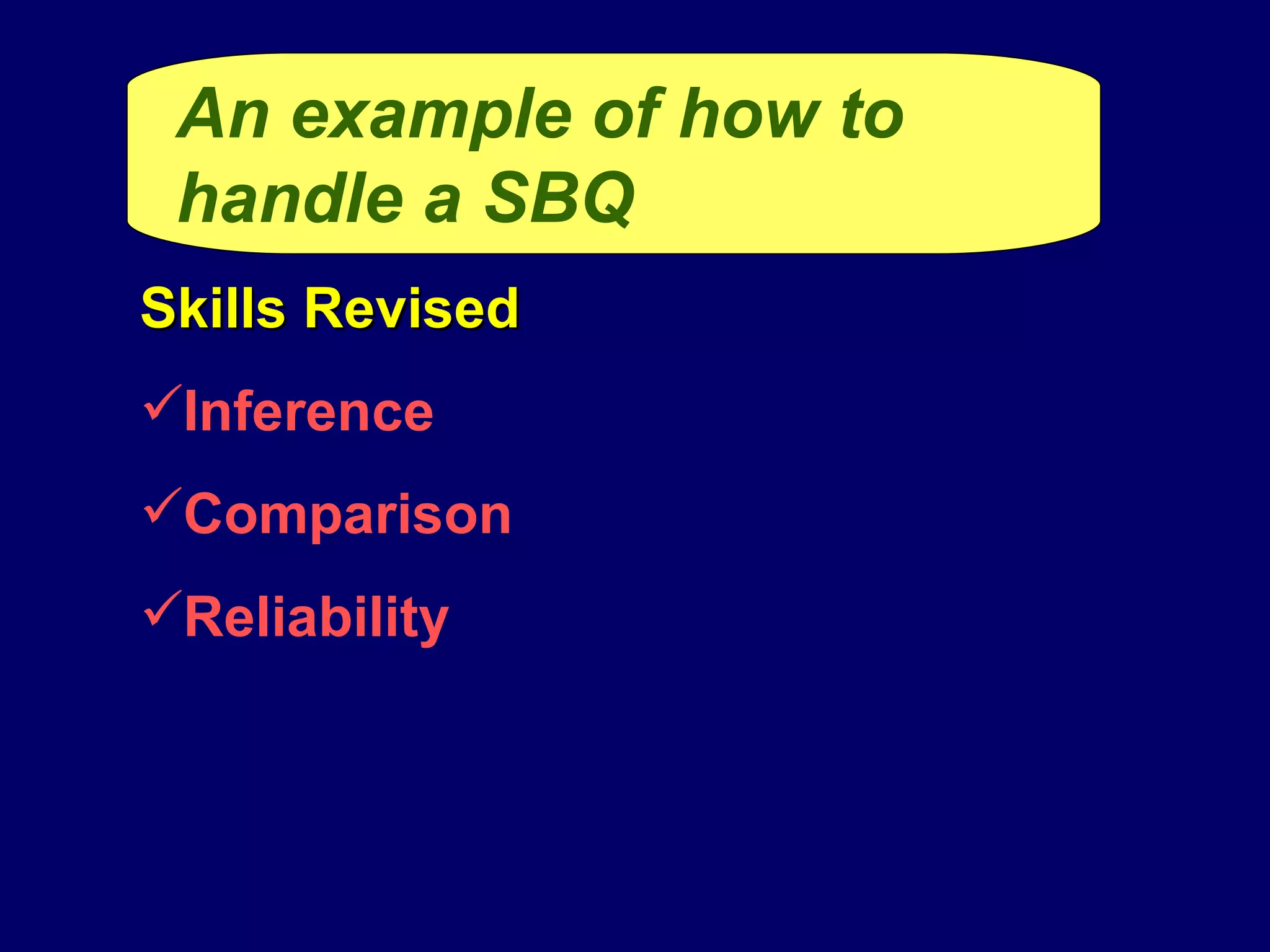 An example of how to handle a SBQ

Skills Revised

✓Inference

✓Comparison

✓Reliability